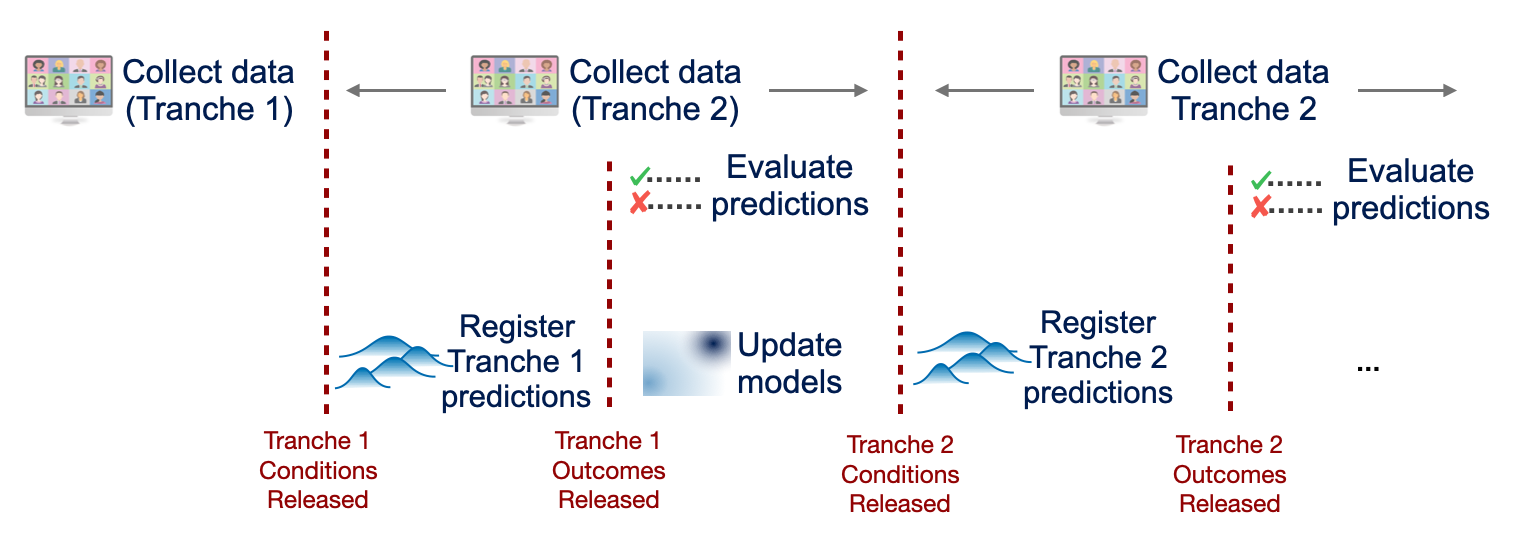 Collect data (Tranche 1)

Collect data (Tranche 2)

Collect data Tranche 2

Evaluate predictions

Evaluate predictions

Register Tranche 1 predictions

Update models

Register Tranche 2 predictions

...

Tranche 1 Conditions Released

Tranche 1 Outcomes Released

Tranche 2 Conditions Released

Tranche 2 Outcomes Released